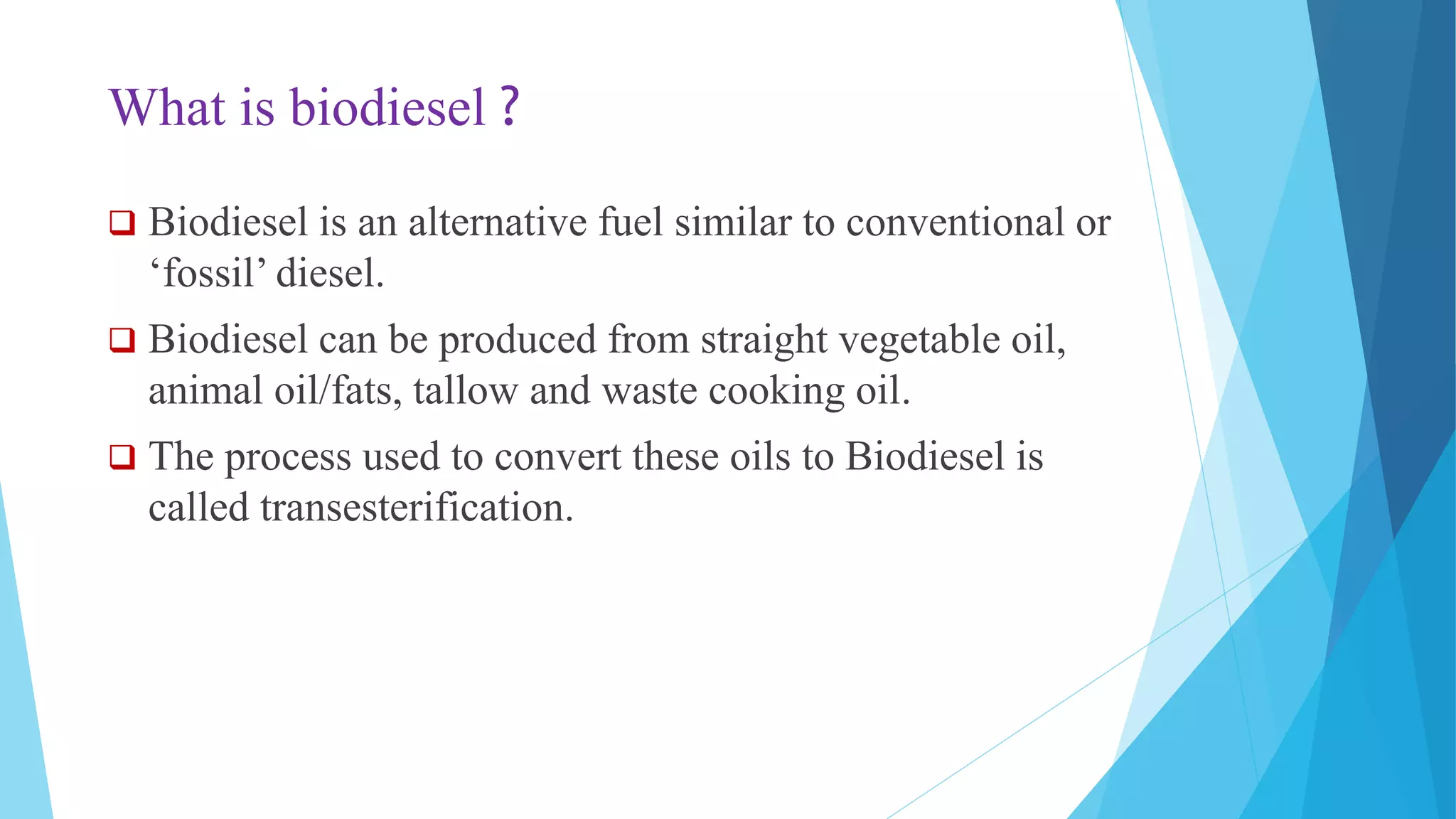 What is biodiesel ?

❑ Biodiesel is an alternative fuel similar to conventional or ‘fossil’ diesel.

❑ Biodiesel can be produced from straight vegetable oil, animal oil/fats, tallow and waste cooking oil.

❑ The process used to convert these oils to Biodiesel is called transesterification.